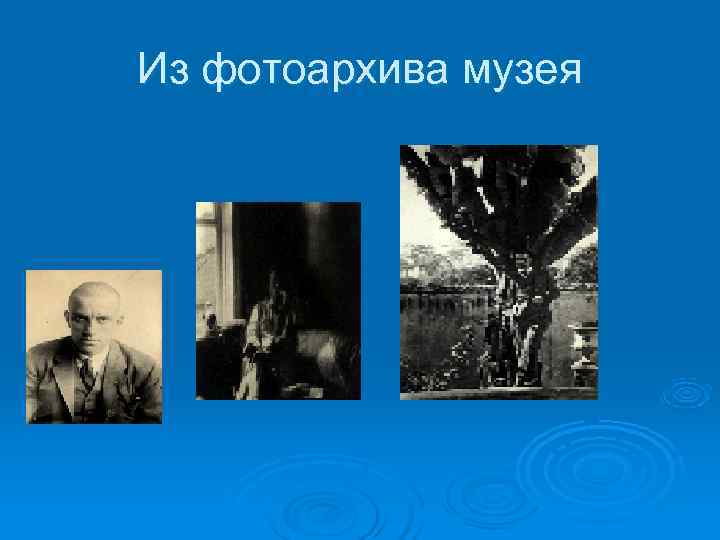 Из фотоархива музея